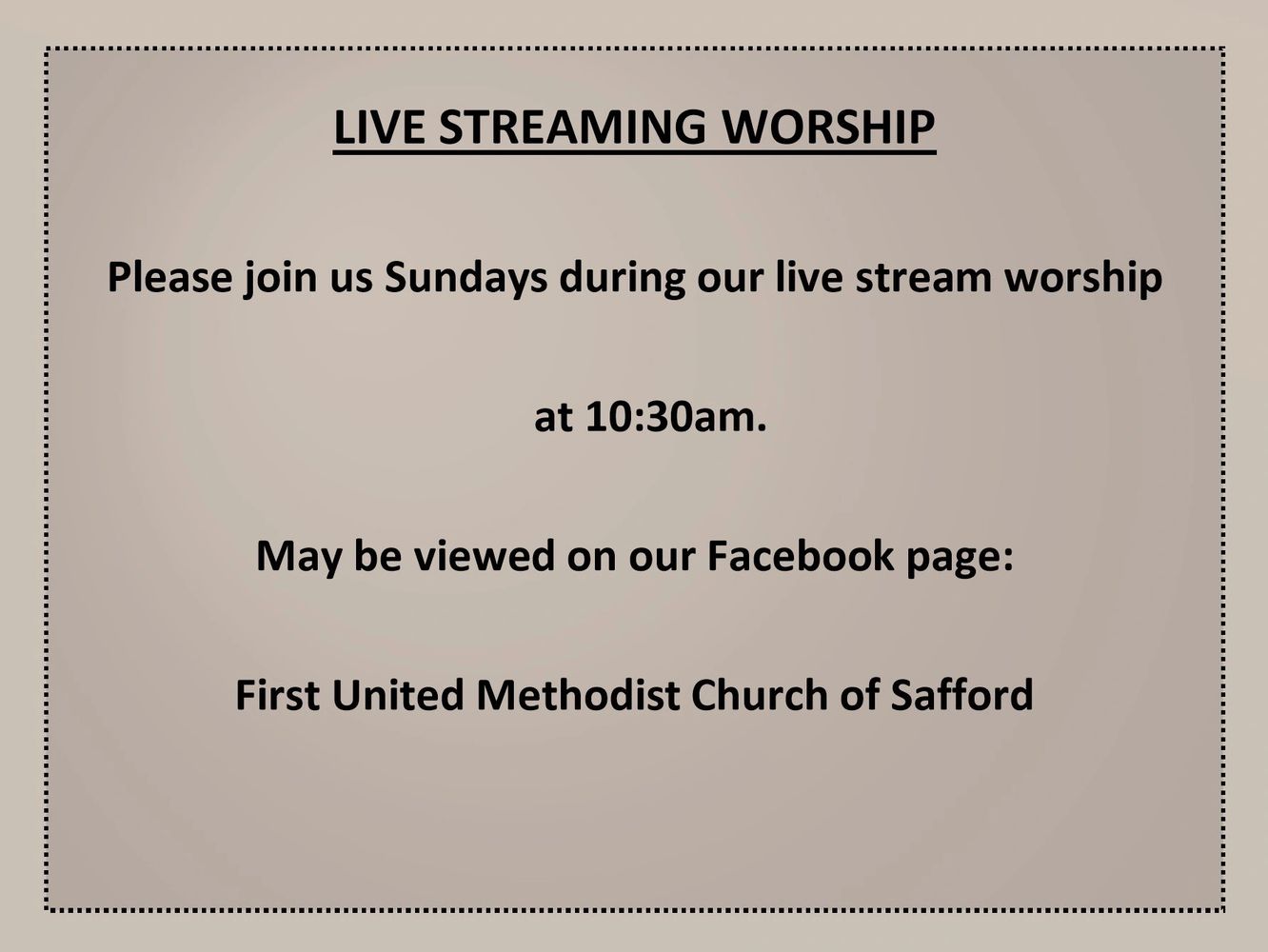 LIVE STREAMING WORSHIP

Please join us Sundays during our live stream worship

at 10:30am.

May be viewed on our Facebook page:

First United Methodist Church of Safford